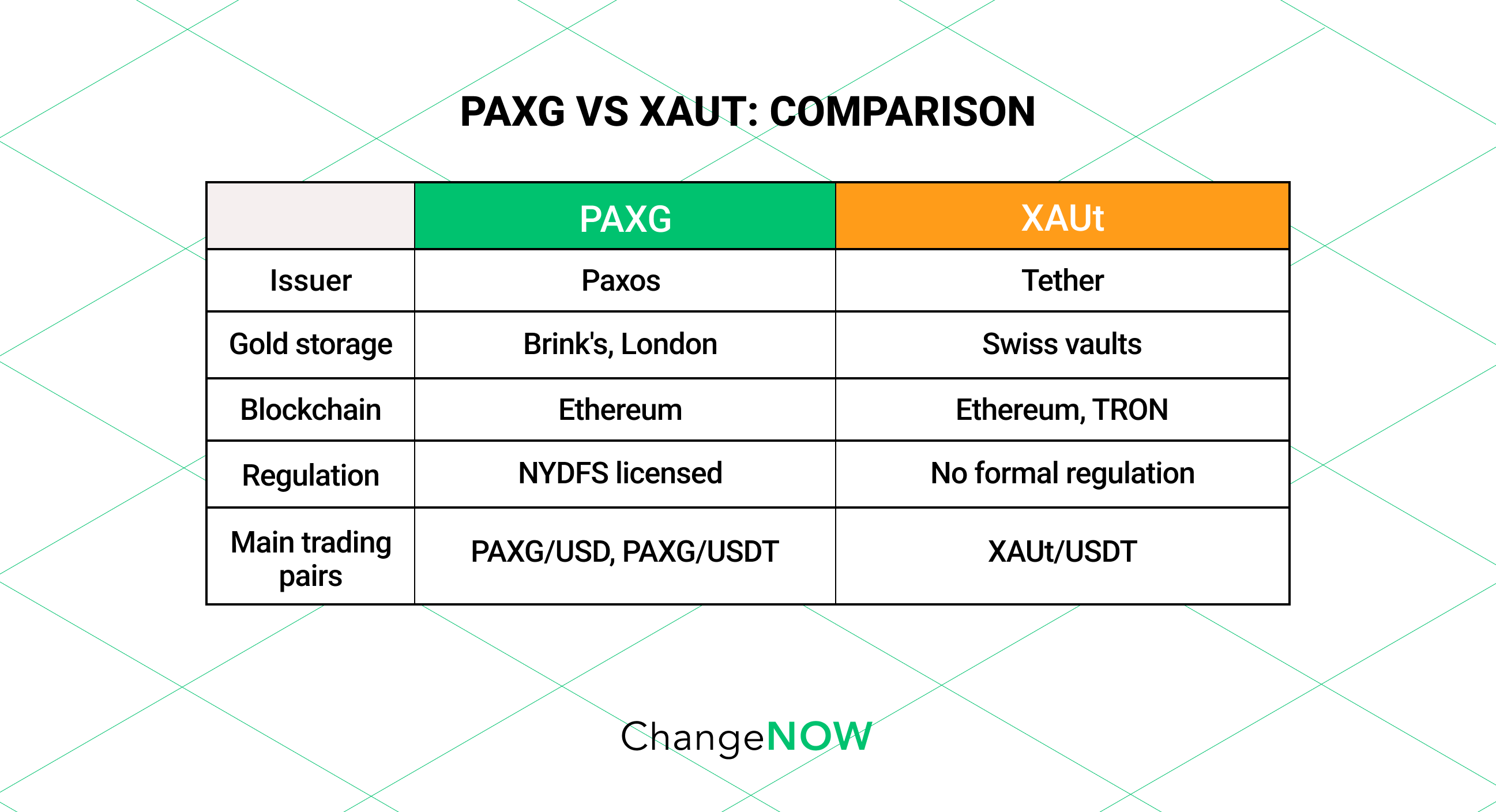 PAXG VS XAUT: COMPARISON

| | PAXG | XAUt |
|---|---|---|
| Issuer | Paxos | Tether |
| Gold storage | Brink's, London | Swiss vaults |
| Blockchain | Ethereum | Ethereum, TRON |
| Regulation | NYDFS licensed | No formal regulation |
| Main trading pairs | PAXG/USD, PAXG/USDT | XAUt/USDT |

ChangeNOW